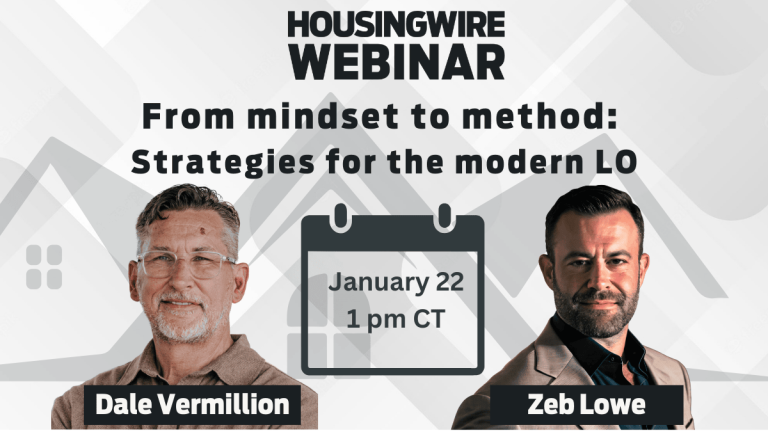 HOUSINGWIRE
WEBINAR

From mindset to method:
Strategies for the modern LO

January 22
1 pm CT

Dale Vermillion

Zeb Lowe